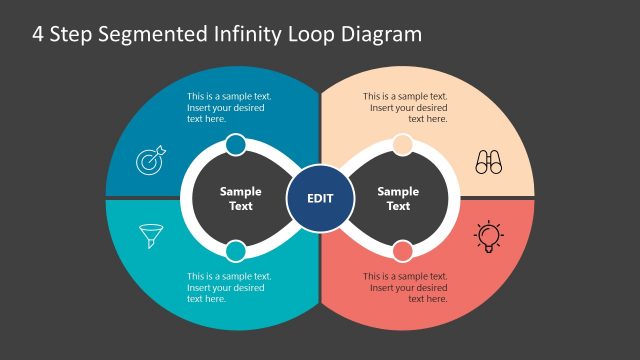 4 Step Segmented Infinity Loop Diagram

This is a sample text. Insert your desired text here.

This is a sample text. Insert your desired text here.

Sample Text

EDIT

Sample Text

This is a sample text. Insert your desired text here.

This is a sample text. Insert your desired text here.